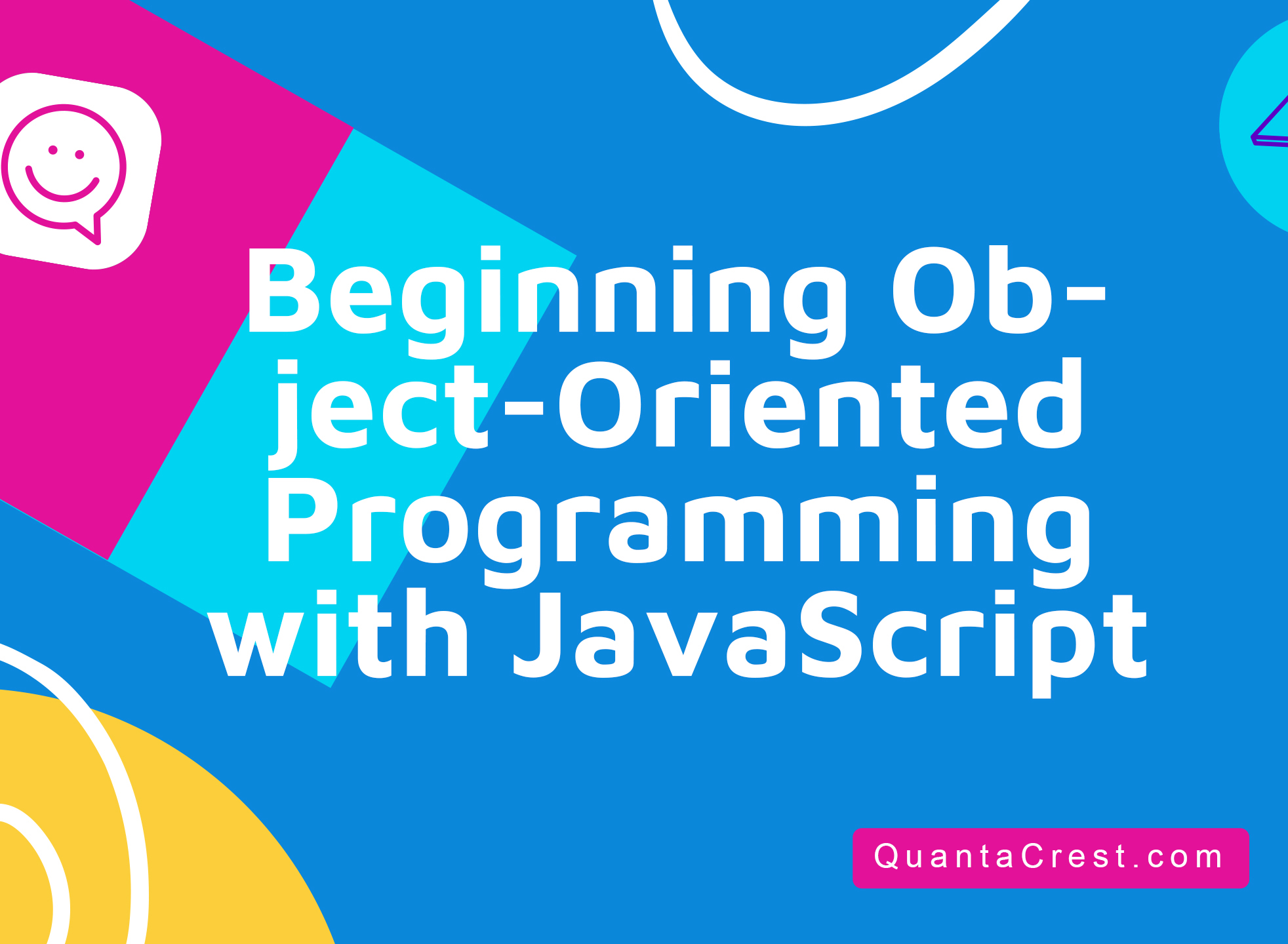 Beginning Object-Oriented Programming with JavaScript

QuantaCrest.com